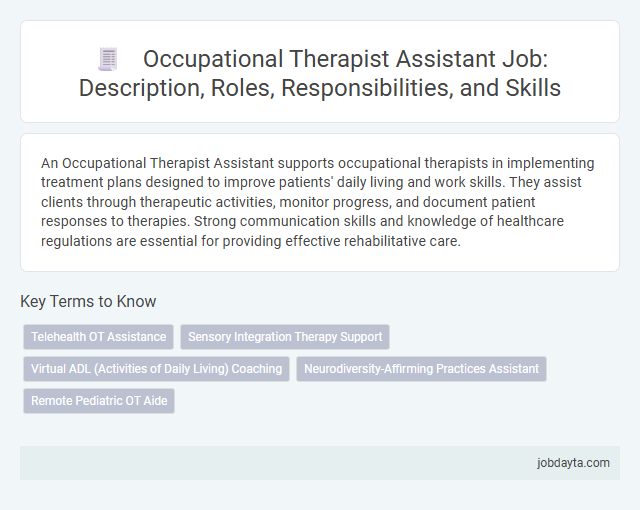 Occupational Therapist Assistant Job: Description, Roles, Responsibilities, and Skills

An Occupational Therapist Assistant supports occupational therapists in implementing treatment plans designed to improve patients' daily living and work skills. They assist clients through therapeutic activities, monitor progress, and document patient responses to therapies. Strong communication skills and knowledge of healthcare regulations are essential for providing effective rehabilitative care.

Key Terms to Know

Telehealth OT Assistance

Sensory Integration Therapy Support

Virtual ADL (Activities of Daily Living) Coaching

Neurodiversity-Affirming Practices Assistant

Remote Pediatric OT Aide

jobdayta.com